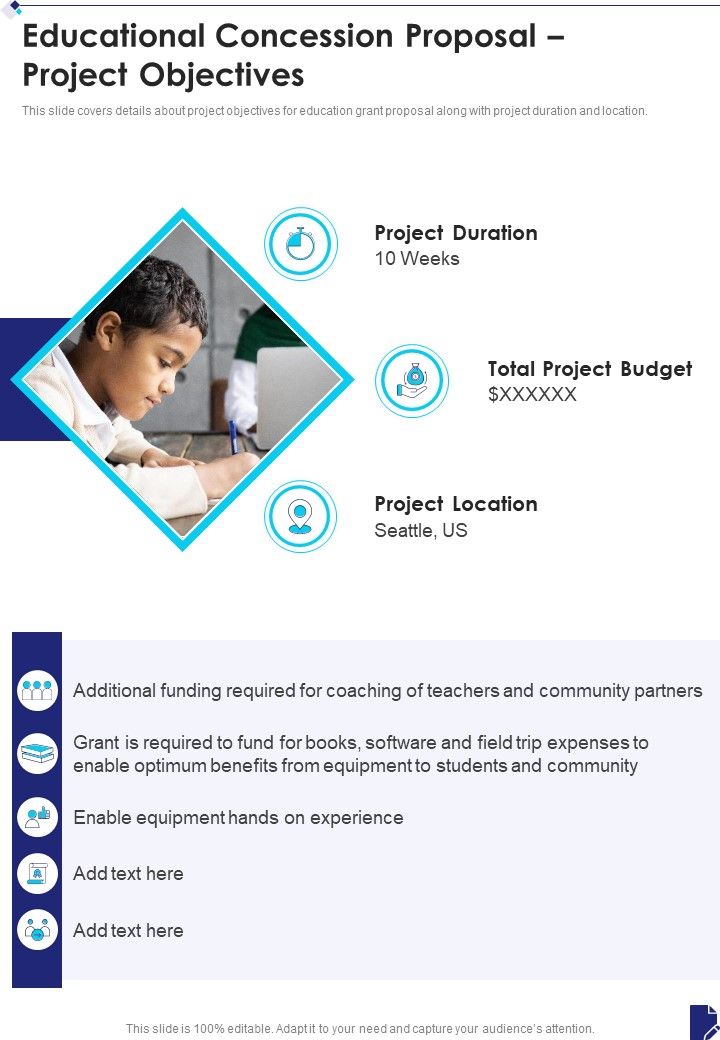 Educational Concession Proposal – Project Objectives

This slide covers details about project objectives for education grant proposal along with project duration and location.

Project Duration
10 Weeks

Total Project Budget
$XXXXXX

Project Location
Seattle, US

Additional funding required for coaching of teachers and community partners

Grant is required to fund for books, software and field trip expenses to enable optimum benefits from equipment to students and community

Enable equipment hands on experience

Add text here

Add text here

This slide is 100% editable. Adapt it to your need and capture your audience's attention.